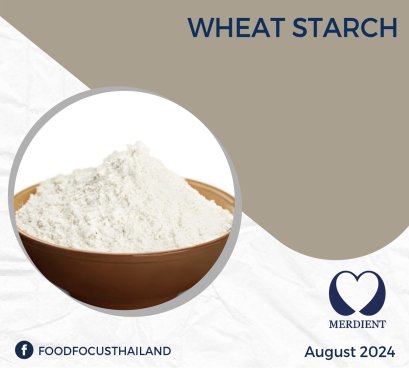 WHEAT STARCH

MERDIENT

FOODFOCUSTHAILAND

August 2024